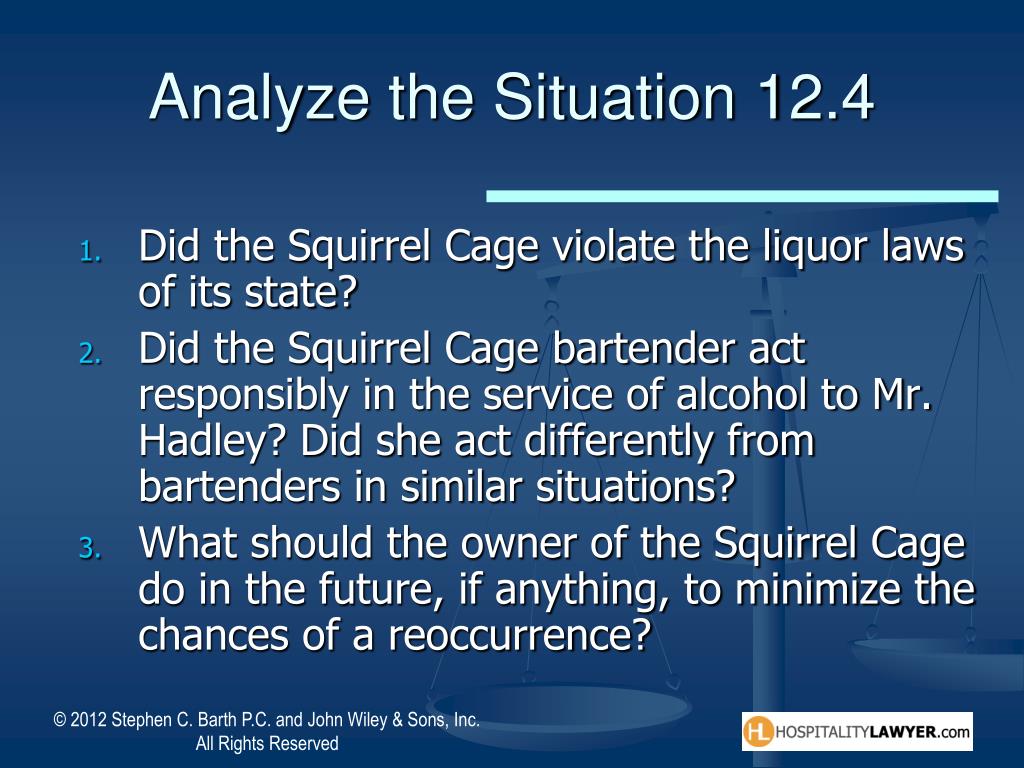 Analyze the Situation 12.4

1. Did the Squirrel Cage violate the liquor laws of its state?
2. Did the Squirrel Cage bartender act responsibly in the service of alcohol to Mr. Hadley? Did she act differently from bartenders in similar situations?
3. What should the owner of the Squirrel Cage do in the future, if anything, to minimize the chances of a reoccurrence?

© 2012 Stephen C. Barth P.C. and John Wiley & Sons, Inc. All Rights Reserved

HL HOSPITALITYLAWYER.com